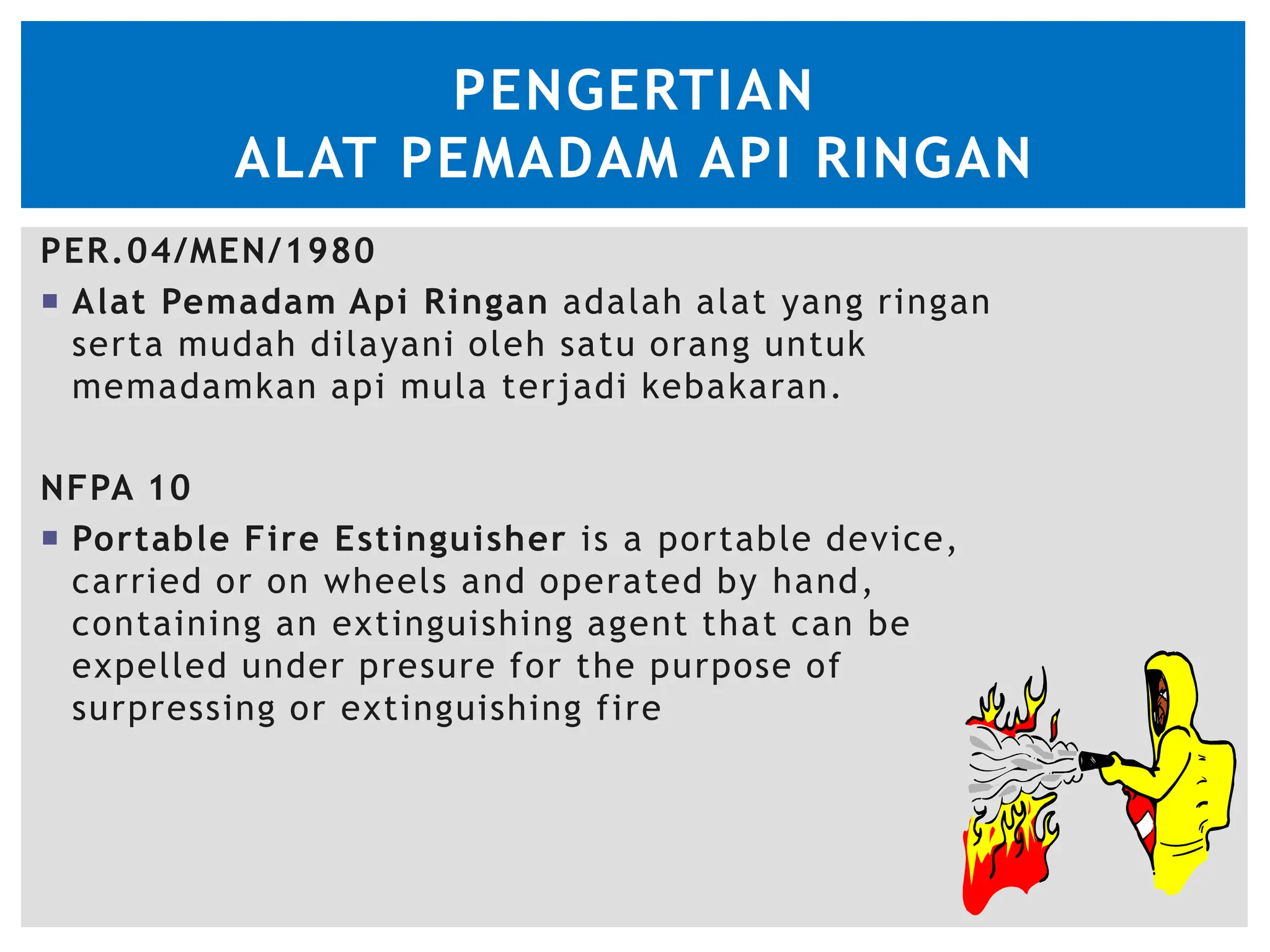 PENGERTIAN
ALAT PEMADAM API RINGAN

PER.04/MEN/1980

▪ Alat Pemadam Api Ringan adalah alat yang ringan serta mudah dilayani oleh satu orang untuk memadamkan api mula terjadi kebakaran.

NFPA 10

▪ Portable Fire Estinguisher is a portable device, carried or on wheels and operated by hand, containing an extinguishing agent that can be expelled under presure for the purpose of surpressing or extinguishing fire